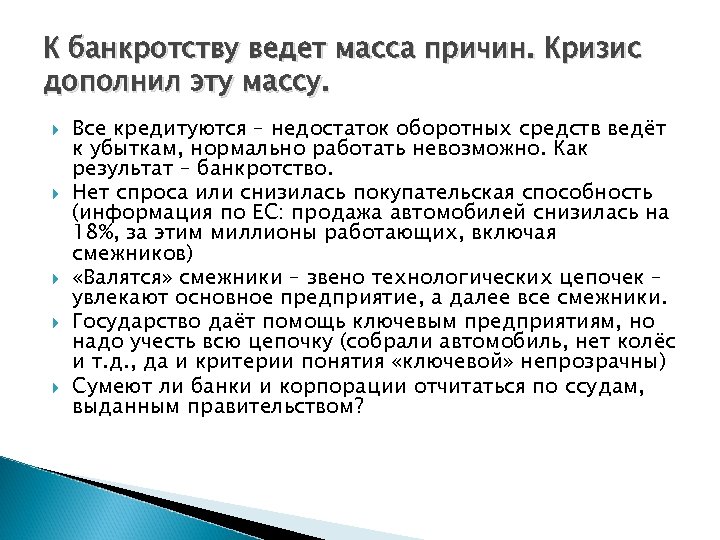 К банкротству ведет масса причин. Кризис дополнил эту массу.

Все кредитуются – недостаток оборотных средств ведёт к убыткам, нормально работать невозможно. Как результат – банкротство.

Нет спроса или снизилась покупательская способность (информация по ЕС: продажа автомобилей снизилась на 18%, за этим миллионы работающих, включая смежников)

«Валятся» смежники – звено технологических цепочек – увлекают основное предприятие, а далее все смежники.

Государство даёт помощь ключевым предприятиям, но надо учесть всю цепочку (собрали автомобиль, нет колёс и т.д., да и критерии понятия «ключевой» непрозрачны)

Сумеют ли банки и корпорации отчитаться по ссудам, выданным правительством?